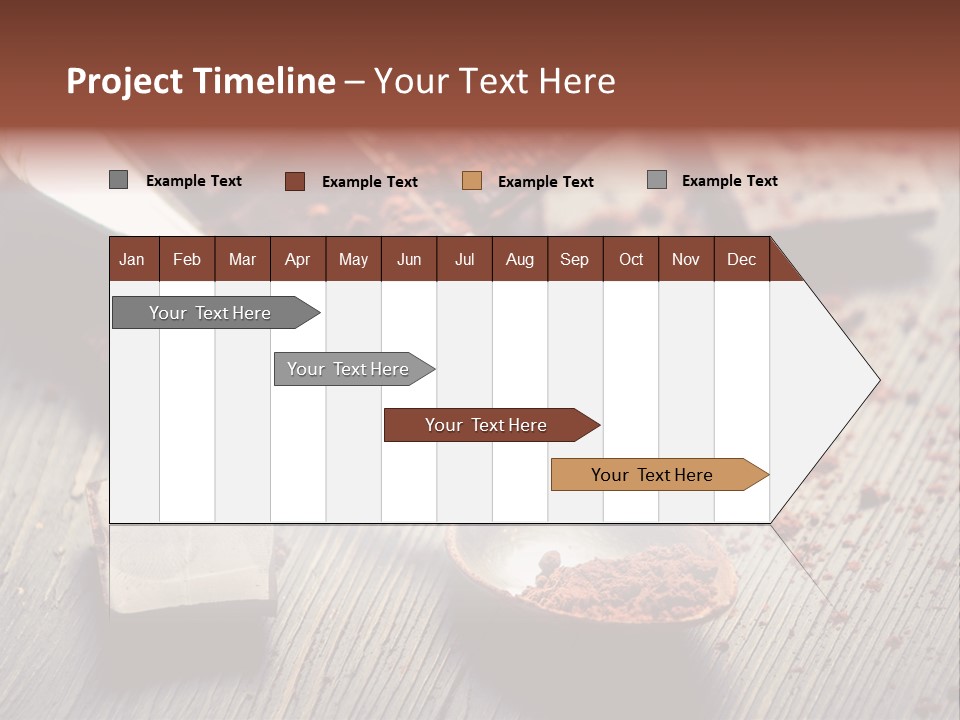 Project Timeline – Your Text Here

Example Text
Example Text
Example Text
Example Text

| Jan | Feb | Mar | Apr | May | Jun | Jul | Aug | Sep | Oct | Nov | Dec |
|---|---|---|---|---|---|---|---|---|---|---|---|

Your Text Here
Your Text Here
Your Text Here
Your Text Here